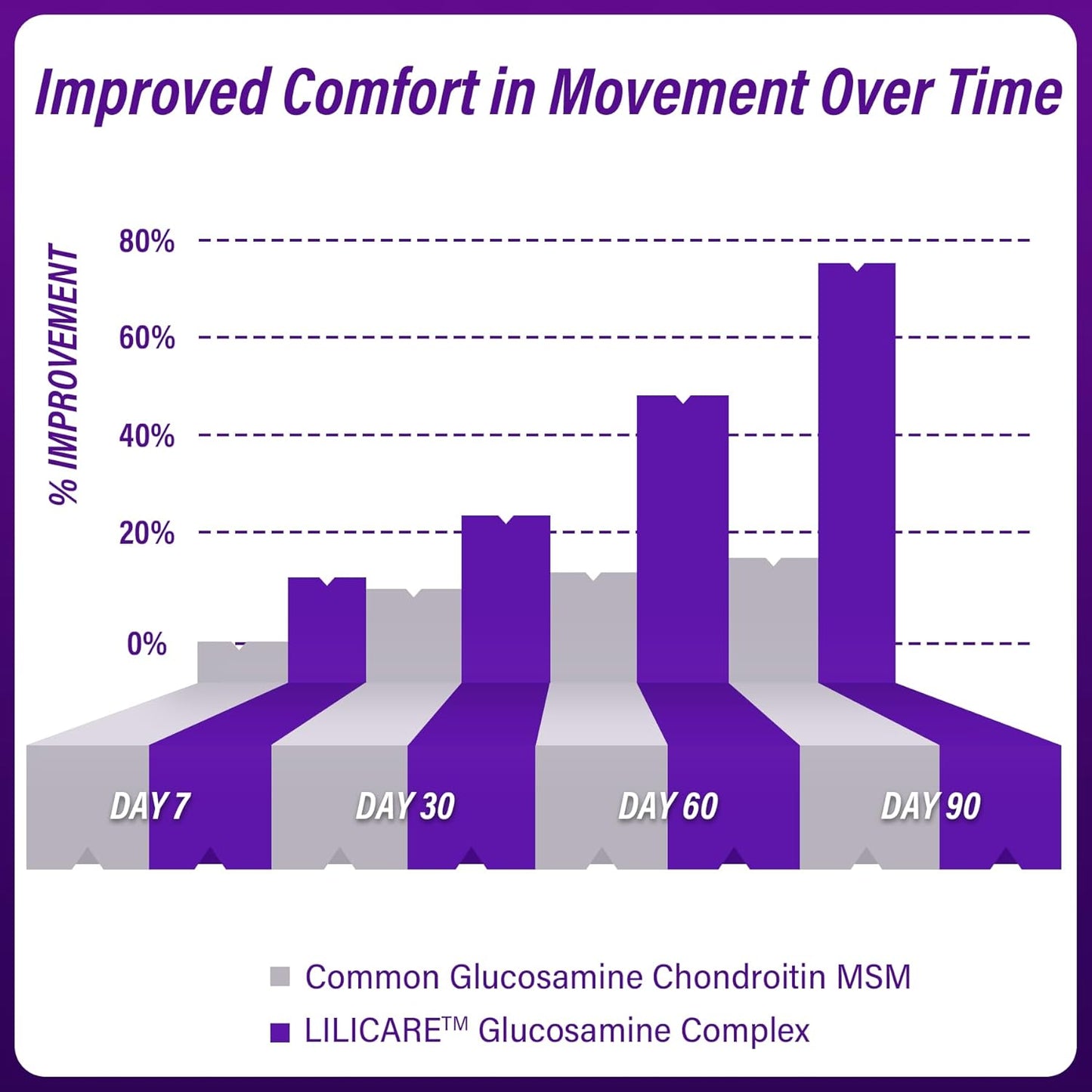 Improved Comfort in Movement Over Time

% IMPROVEMENT

80%
60%
40%
20%
0%

DAY 7
DAY 30
DAY 60
DAY 90

Common Glucosamine Chondroitin MSM
LILICARE™ Glucosamine Complex